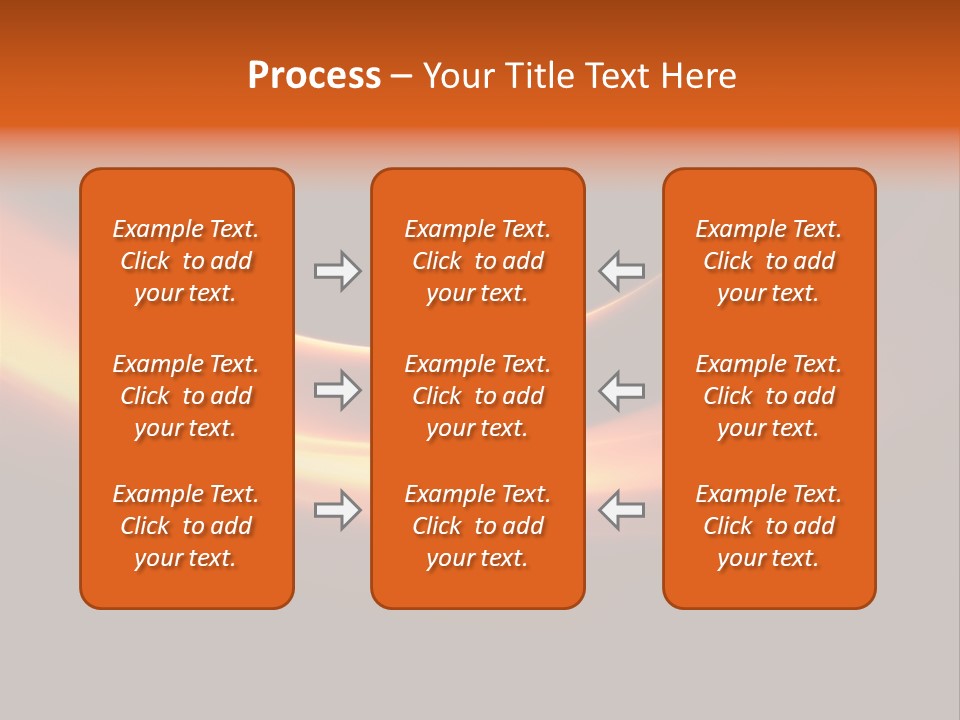 Process – Your Title Text Here

Example Text. Click to add your text.

Example Text. Click to add your text.

Example Text. Click to add your text.

Example Text. Click to add your text.

Example Text. Click to add your text.

Example Text. Click to add your text.

Example Text. Click to add your text.

Example Text. Click to add your text.

Example Text. Click to add your text.